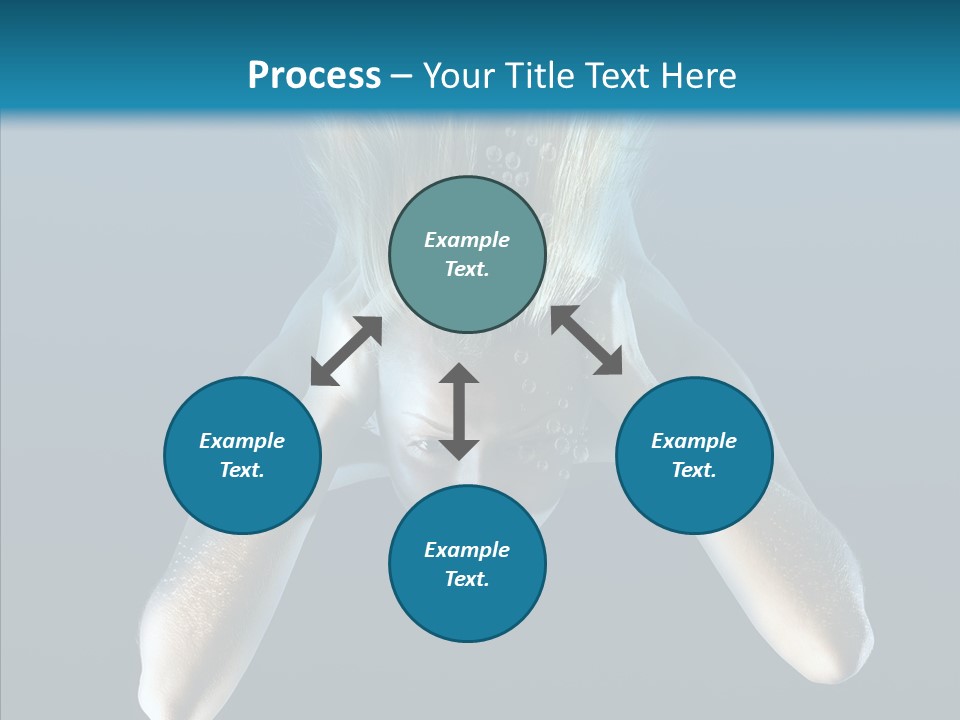 Process – Your Title Text Here

Example Text.

Example Text.

Example Text.

Example Text.